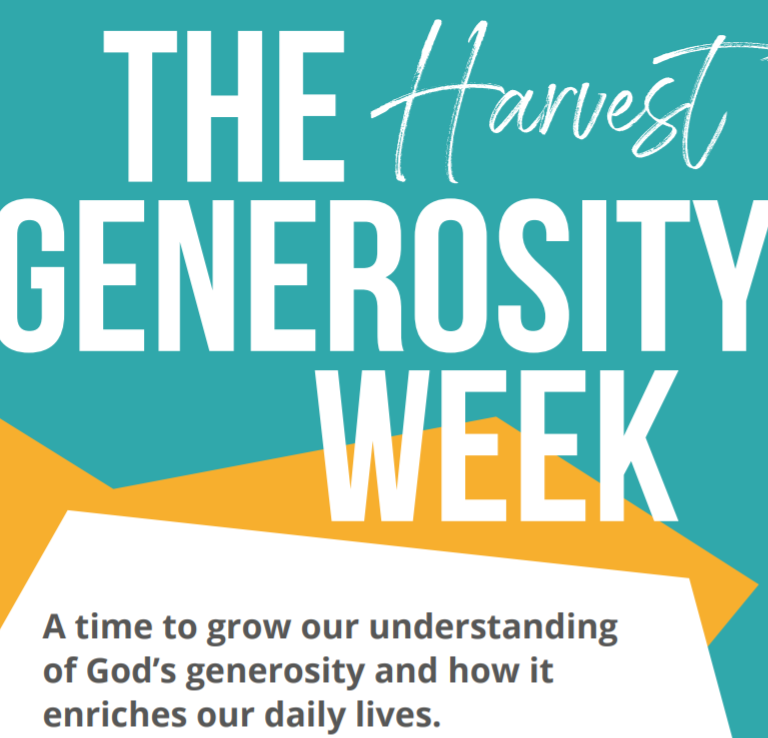 THE Harvest GENEROSITY WEEK

A time to grow our understanding of God's generosity and how it enriches our daily lives.